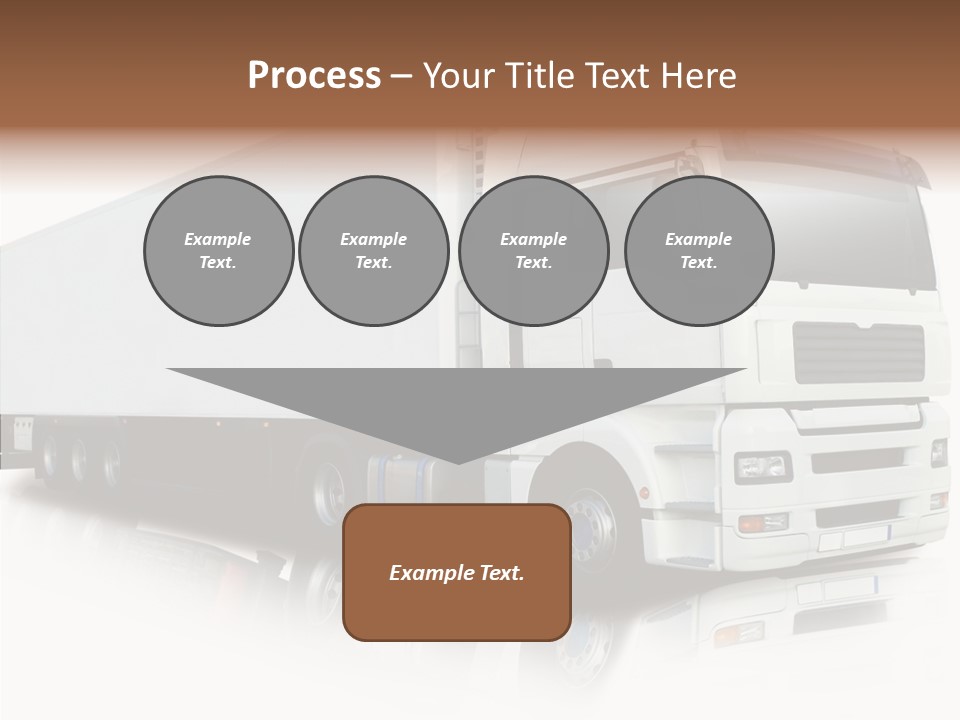 Process – Your Title Text Here

Example Text.

Example Text.

Example Text.

Example Text.

Example Text.